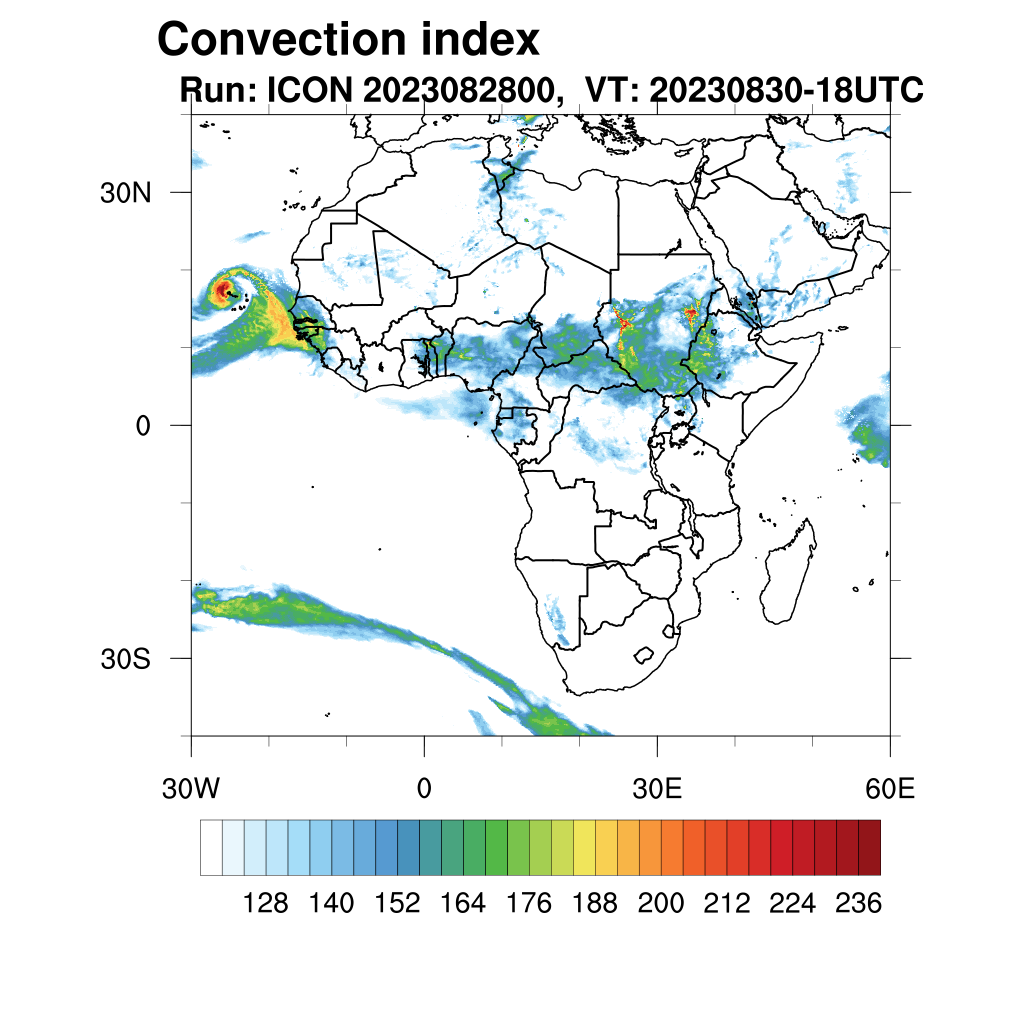 Convection index
Run: ICON 2023082800, VT: 20230830-18UTC

30N
0
30S

30W
0
30E
60E

128 140 152 164 176 188 200 212 224 236